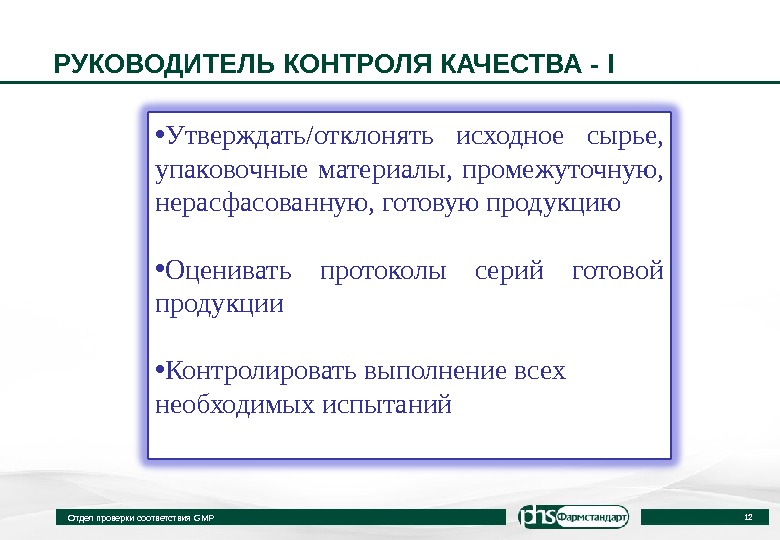 РУКОВОДИТЕЛЬ КОНТРОЛЯ КАЧЕСТВА - I

•Утверждать/отклонять исходное сырье, упаковочные материалы, промежуточную, нерасфасованную, готовую продукцию

•Оценивать протоколы серий готовой продукции

•Контролировать выполнение всех необходимых испытаний

Отдел проверки соответствия GMP

phs Фармстандарт

12